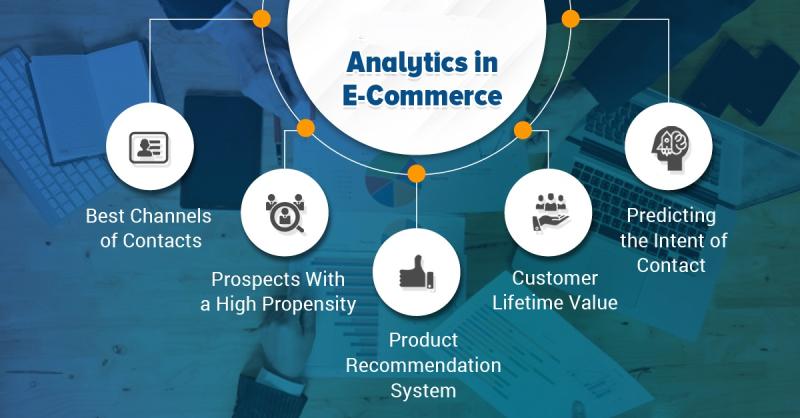 Analytics in E-Commerce

Best Channels of Contacts

Prospects With a High Propensity

Product Recommendation System

Customer Lifetime Value

Predicting the Intent of Contact